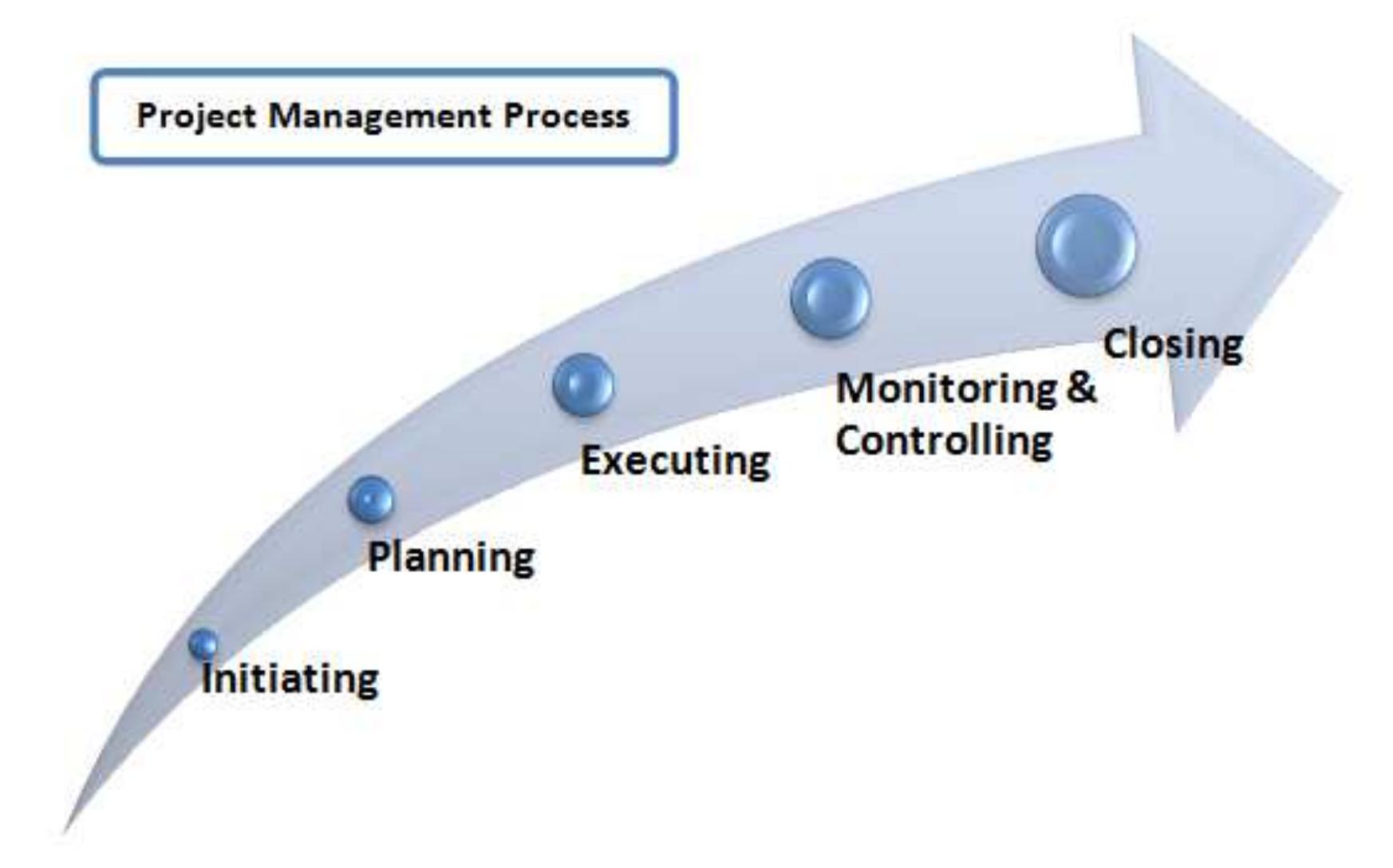 Project Management Process

Initiating

Planning

Executing

Monitoring & Controlling

Closing